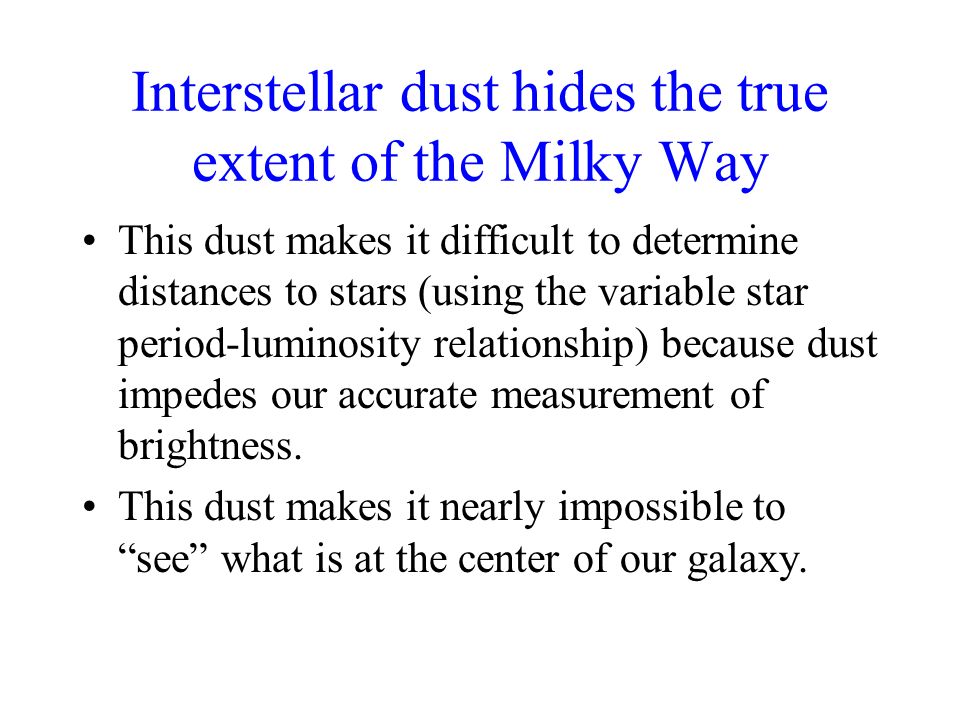 Interstellar dust hides the true extent of the Milky Way

• This dust makes it difficult to determine distances to stars (using the variable star period-luminosity relationship) because dust impedes our accurate measurement of brightness.

• This dust makes it nearly impossible to “see” what is at the center of our galaxy.